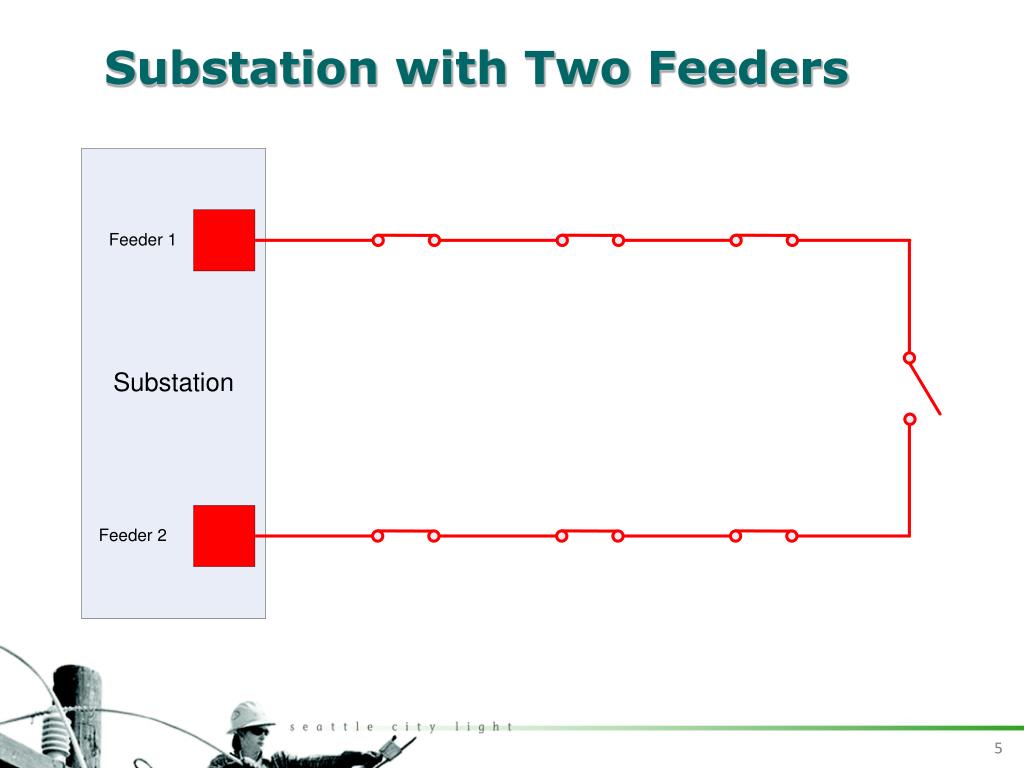 Substation with Two Feeders

Feeder 1

Substation

Feeder 2

seattle city light

5